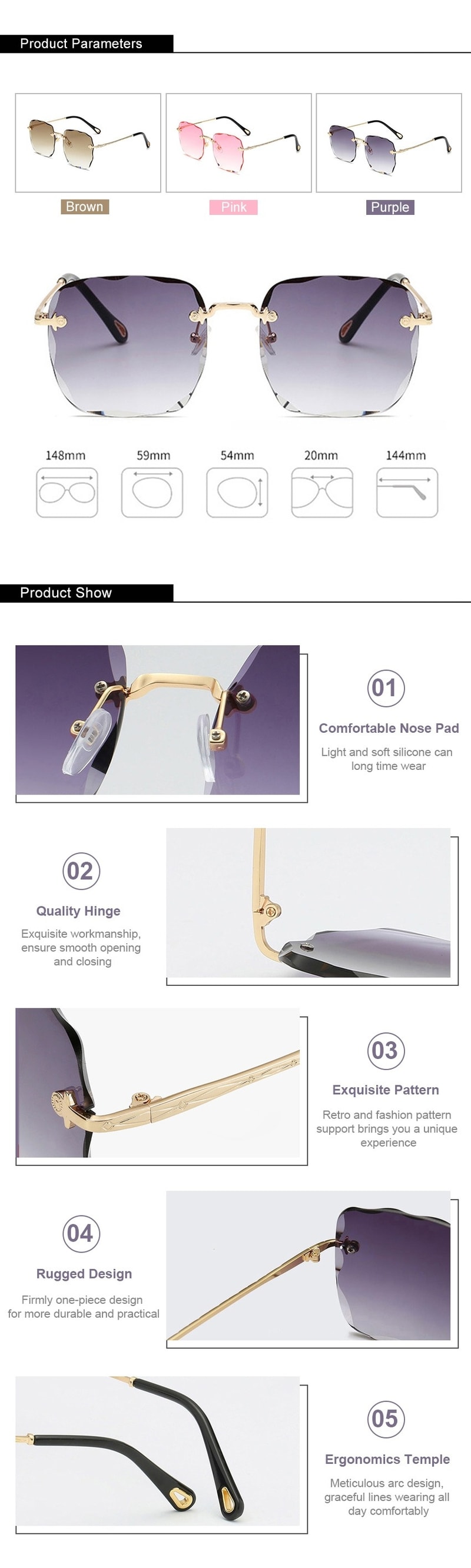 Product Parameters

Brown

Pink

Purple

148mm

59mm

54mm

20mm

144mm

Product Show

01

Comfortable Nose Pad

Light and soft silicone can long time wear

02

Quality Hinge

Exquisite workmanship, ensure smooth opening and closing

03

Exquisite Pattern

Retro and fashion pattern support brings you a unique experience

04

Rugged Design

Firmly one-piece design for more durable and practical

05

Ergonomics Temple

Meticulous arc design, graceful lines wearing all day comfortably